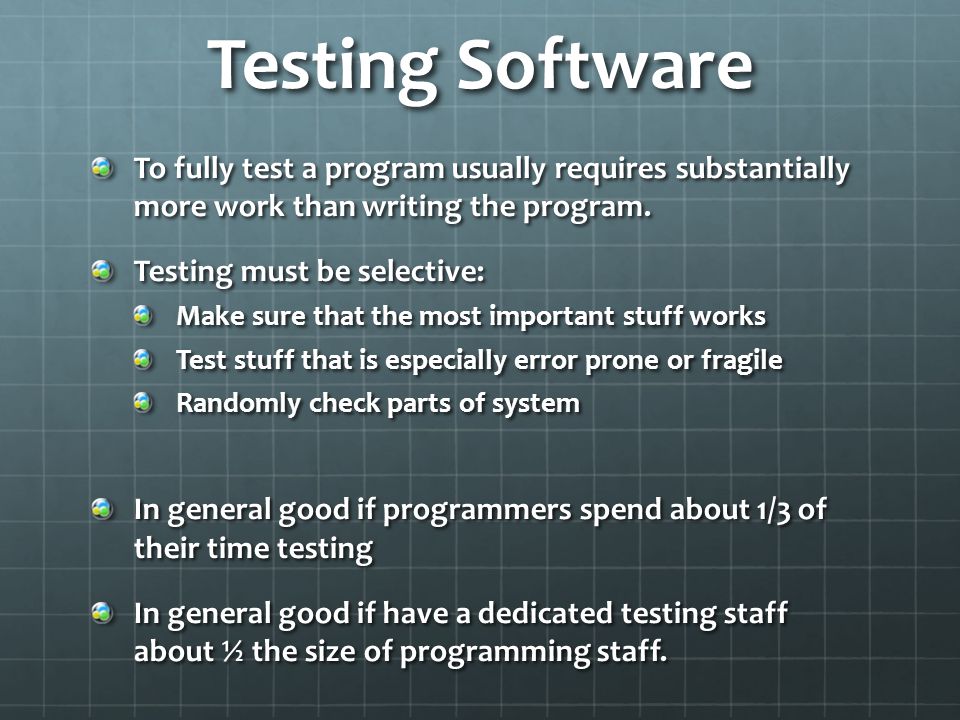 Testing Software

To fully test a program usually requires substantially more work than writing the program.

Testing must be selective:

Make sure that the most important stuff works

Test stuff that is especially error prone or fragile

Randomly check parts of system

In general good if programmers spend about 1/3 of their time testing

In general good if have a dedicated testing staff about ½ the size of programming staff.